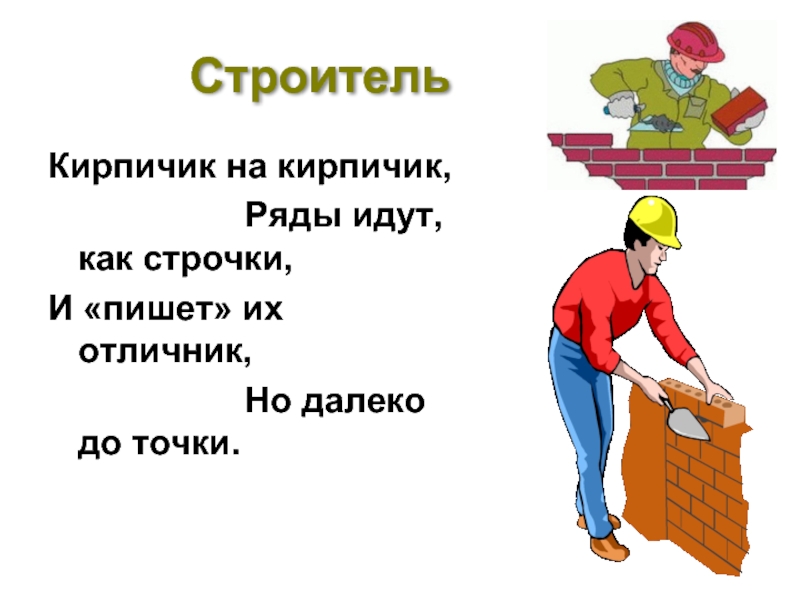 Строитель

Кирпичик на кирпичик,
Ряды идут, как строчки,
И «пишет» их отличник,
Но далеко до точки.